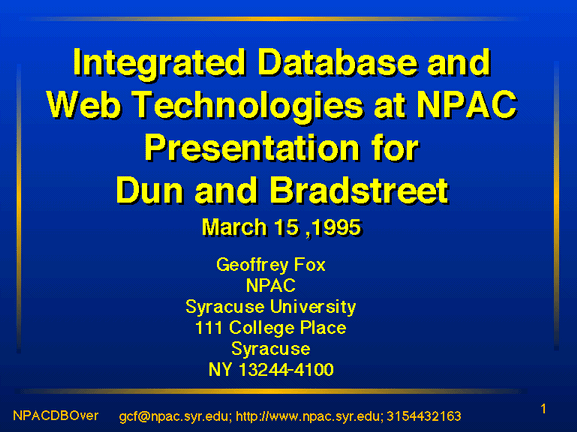 Integrated Database and Web Technologies at NPAC Presentation for Dun and Bradstreet

March 15 ,1995

Geoffrey Fox
NPAC
Syracuse University
111 College Place
Syracuse
NY 13244-4100

NPACDBOver gcf@npac.syr.edu; http://www.npac.syr.edu; 3154432163 1